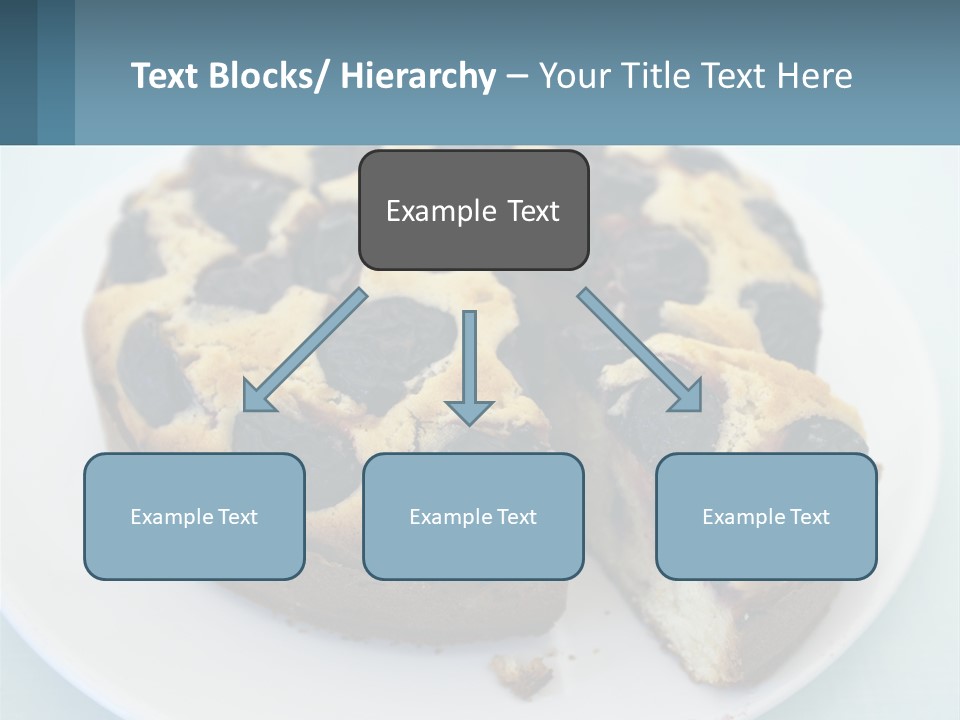 Text Blocks/ Hierarchy – Your Title Text Here

Example Text

Example Text

Example Text

Example Text